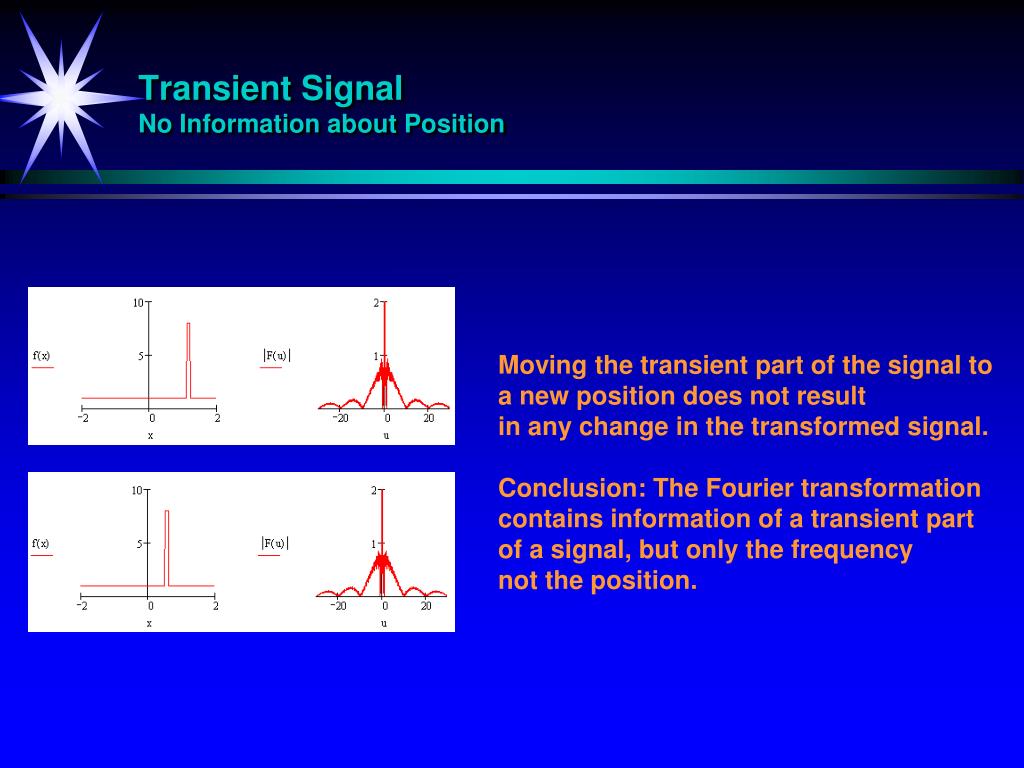 Transient Signal
No Information about Position

10
f(x)
5
−2
0
2
x

2
|F(u)|
1
−20
0
20
u

10
f(x)
5
−2
0
2
x

2
|F(u)|
1
−20
0
20
u

Moving the transient part of the signal to a new position does not result in any change in the transformed signal.

Conclusion: The Fourier transformation contains information of a transient part of a signal, but only the frequency not the position.